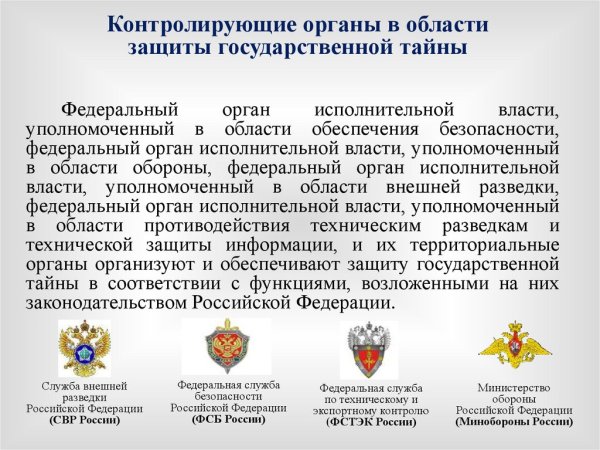 Контролирующие органы в области защиты государственной тайны

Федеральный орган исполнительной власти, уполномоченный в области обеспечения безопасности, федеральный орган исполнительной власти, уполномоченный в области обороны, федеральный орган исполнительной власти, уполномоченный в области внешней разведки, федеральный орган исполнительной власти, уполномоченный в области противодействия техническим разведкам и технической защиты информации, и их территориальные органы организуют и обеспечивают защиту государственной тайны в соответствии с функциями, возложенными на них законодательством Российской Федерации.

Служба внешней разведки Российской Федерации (СВР России)

Федеральная служба безопасности Российской Федерации (ФСБ России)

Федеральная служба по техническому и экспортному контролю (ФСТЭК России)

Министерство обороны Российской Федерации (Минобороны России)